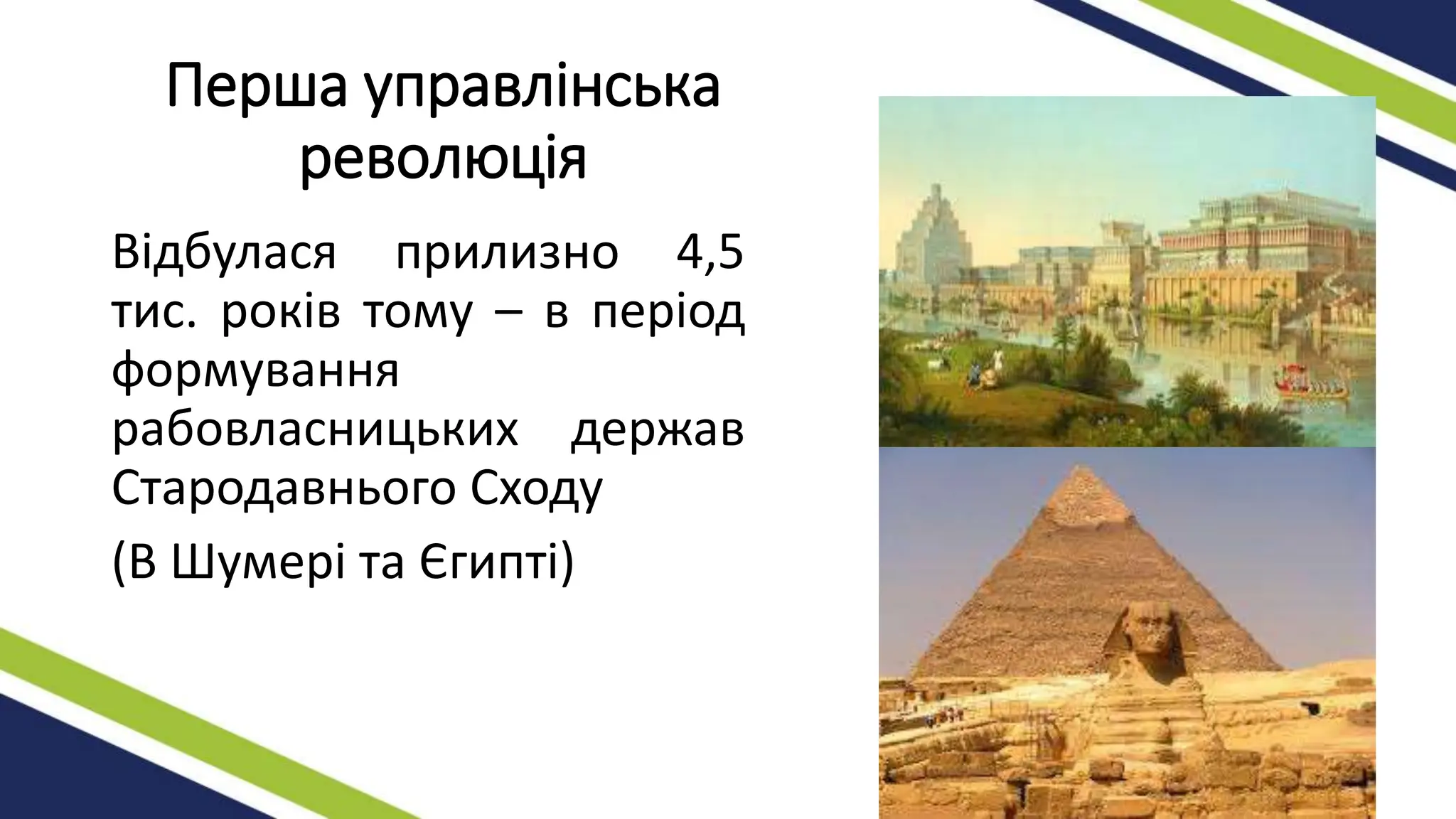 Перша управлінська революція

Відбулася прилизно 4,5 тис. років тому – в період формування рабовласницьких держав Стародавнього Сходу

(В Шумері та Єгипті)